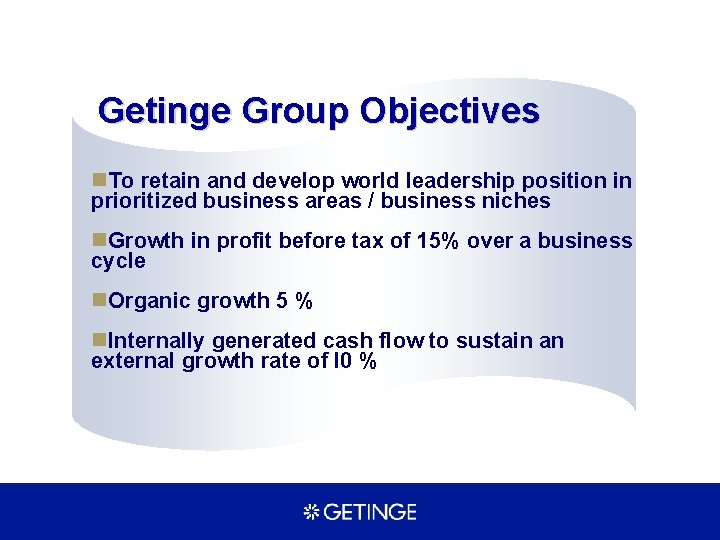 Getinge Group Objectives

To retain and develop world leadership position in prioritized business areas / business niches

Growth in profit before tax of 15% over a business cycle

Organic growth 5 %

Internally generated cash flow to sustain an external growth rate of l0 %

GETINGE